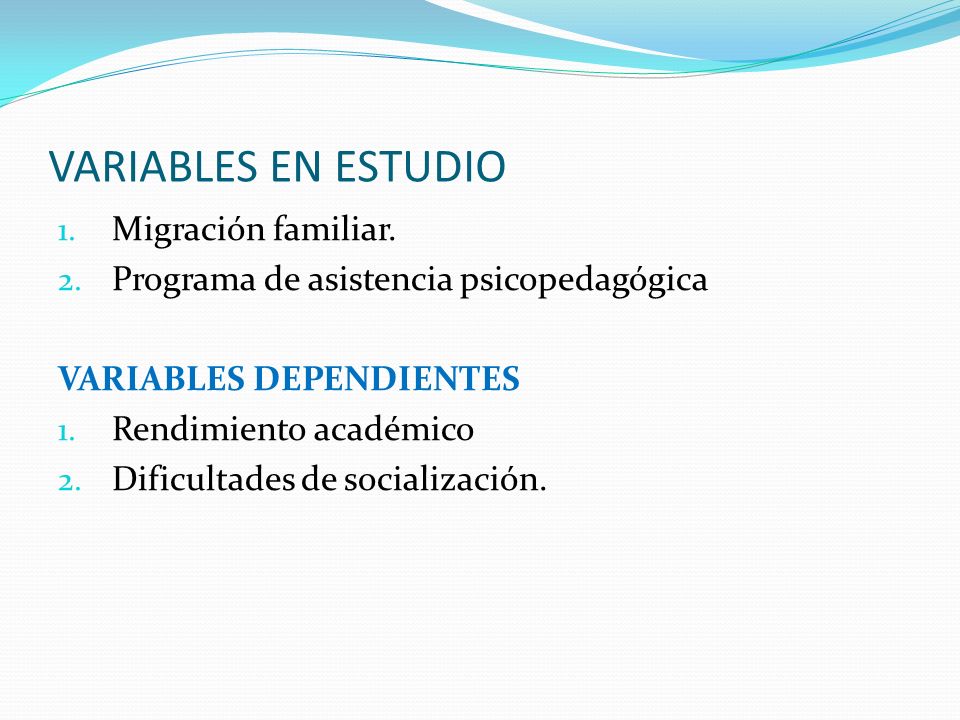 VARIABLES EN ESTUDIO

1. Migración familiar.
2. Programa de asistencia psicopedagógica

VARIABLES DEPENDIENTES

1. Rendimiento académico
2. Dificultades de socialización.